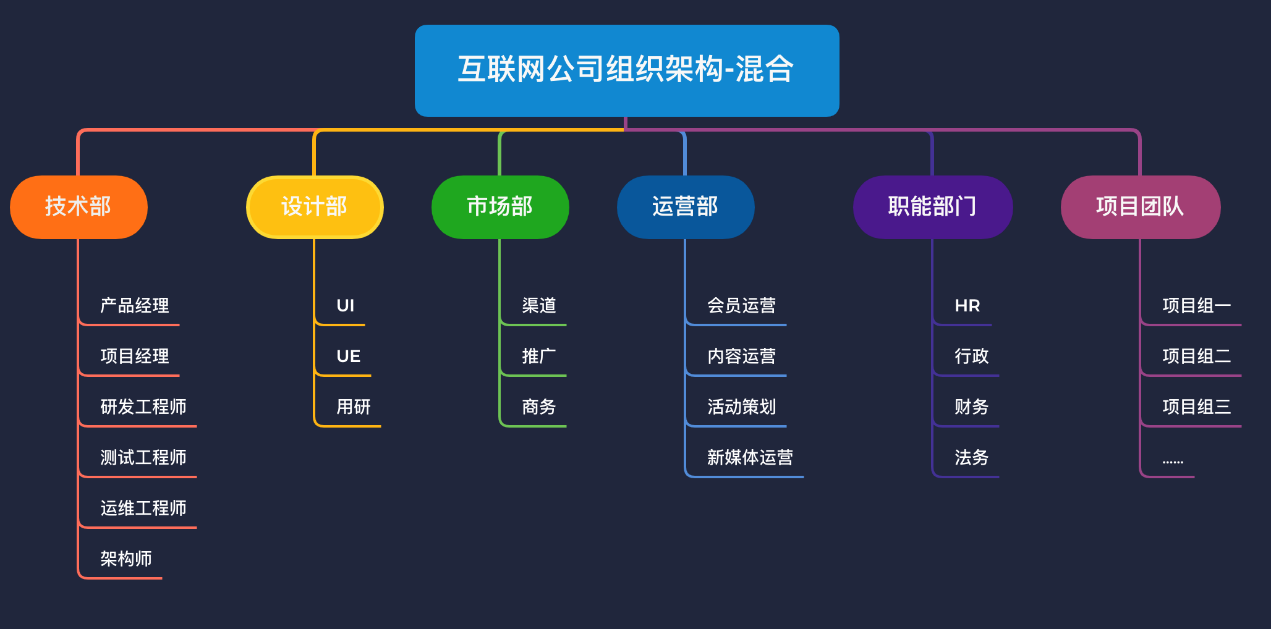 互联网公司组织架构-混合

技术部
产品经理
项目经理
研发工程师
测试工程师
运维工程师
架构师

设计部
UI
UE
用研

市场部
渠道
推广
商务

运营部
会员运营
内容运营
活动策划
新媒体运营

职能部门
HR
行政
财务
法务

项目团队
项目组一
项目组二
项目组三
......